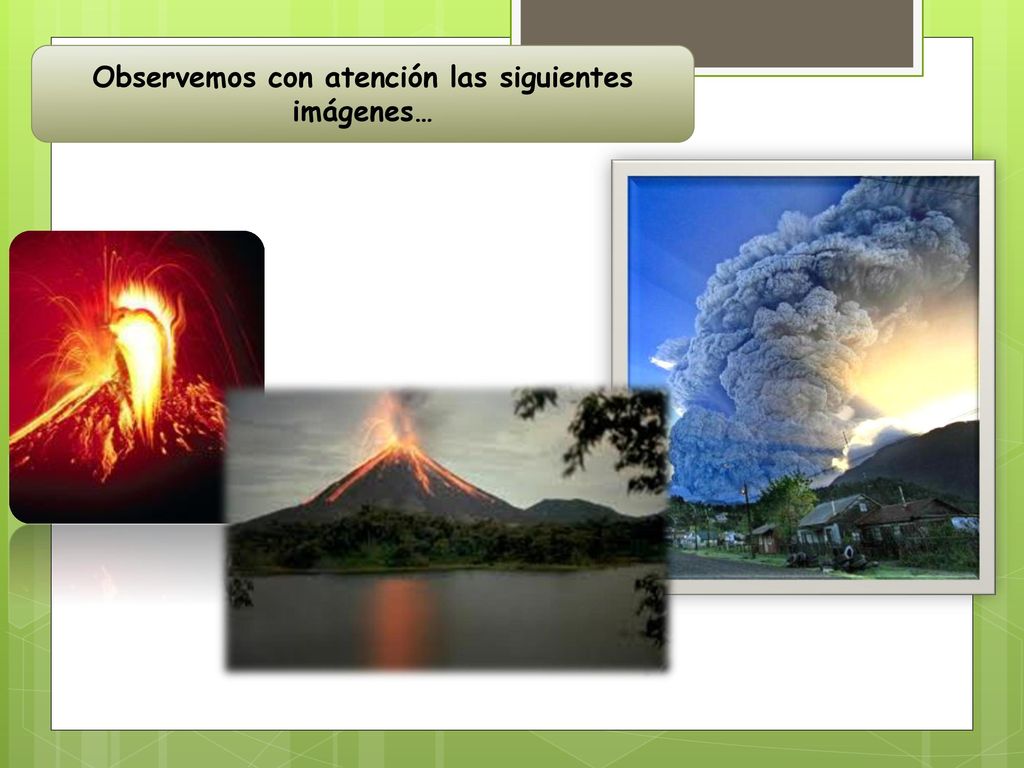 Observemos con atención las siguientes imágenes…